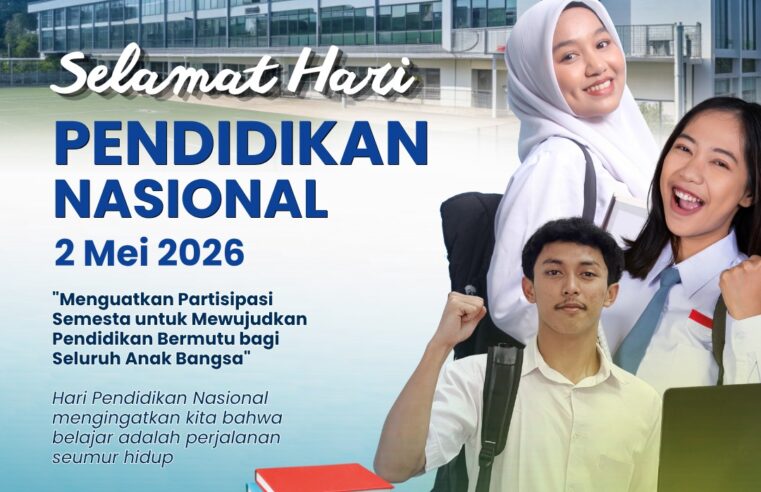 Selamat Hari
PENDIDIKAN NASIONAL
2 Mei 2026

"Menguatkan Partisipasi Semesta untuk Mewujudkan Pendidikan Bermutu bagi Seluruh Anak Bangsa"

Hari Pendidikan Nasional mengingatkan kita bahwa belajar adalah perjalanan seumur hidup